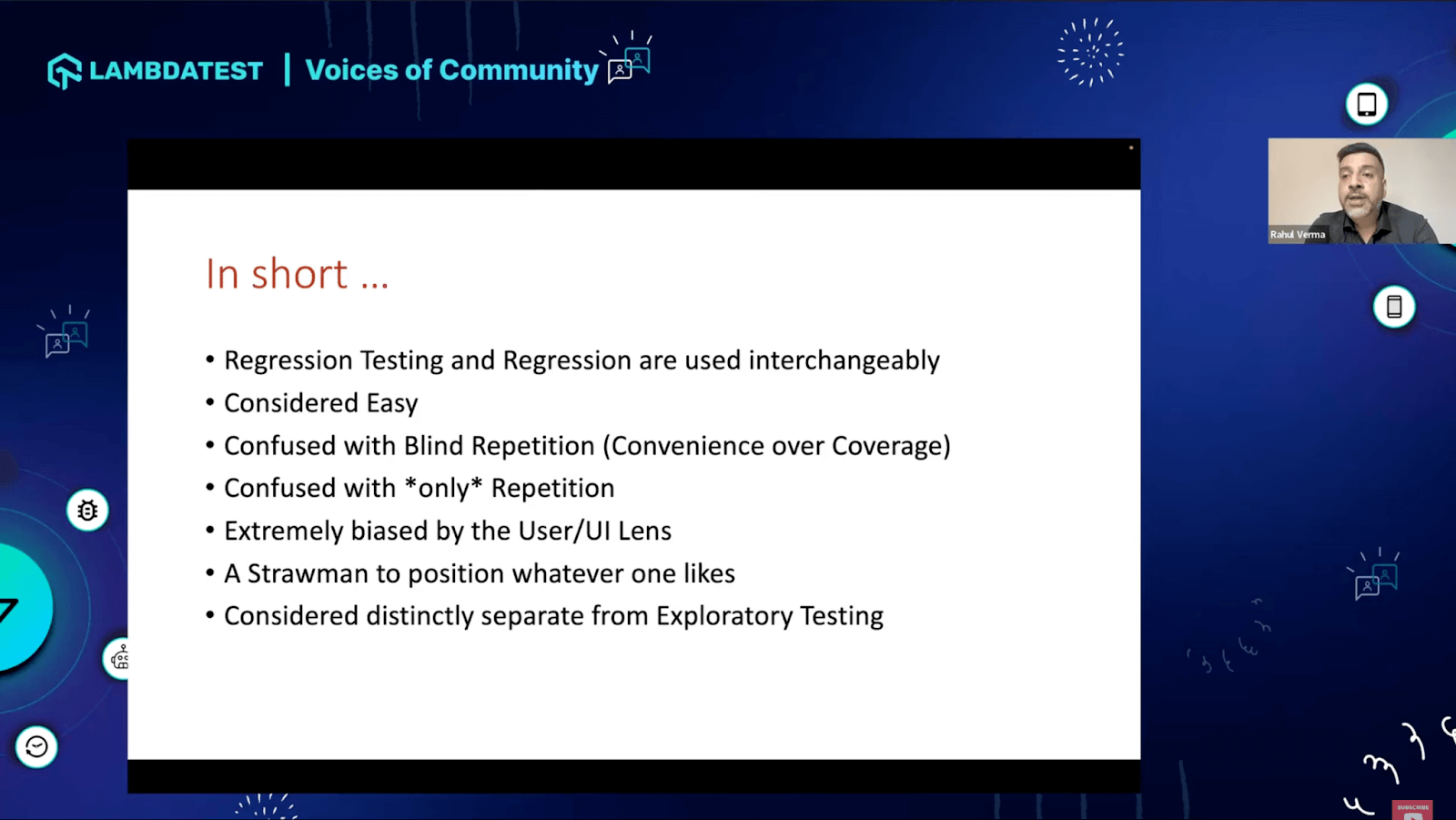 LAMBDATEST | Voices of Community

Rahul Verma

In short …

• Regression Testing and Regression are used interchangeably
• Considered Easy
• Confused with Blind Repetition (Convenience over Coverage)
• Confused with *only* Repetition
• Extremely biased by the User/UI Lens
• A Strawman to position whatever one likes
• Considered distinctly separate from Exploratory Testing

SUBSCRIBE